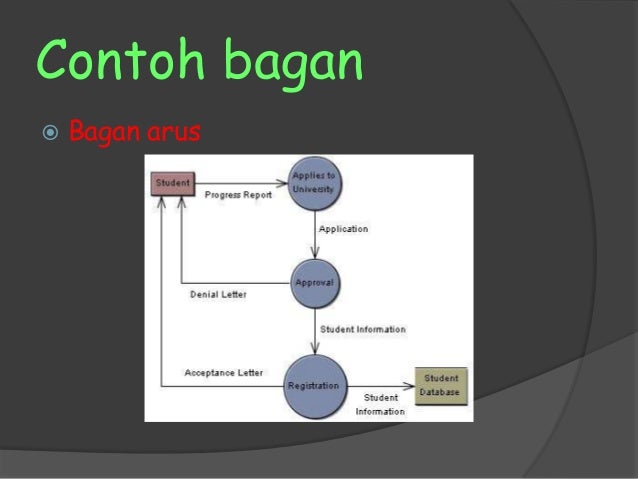 Contoh bagan

Bagan arus

Student
Progress Report
Applies to University
Application
Approval
Denial Letter
Student Information
Acceptance Letter
Registration
Student Information
Student Database